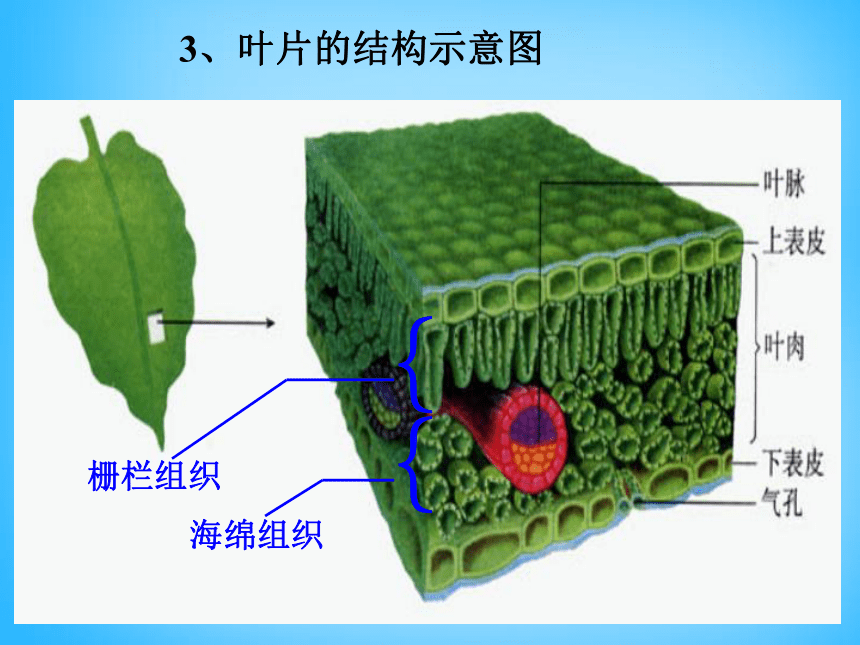 3、叶片的结构示意图

叶脉
上表皮
叶肉
下表皮
气孔

栅栏组织
海绵组织